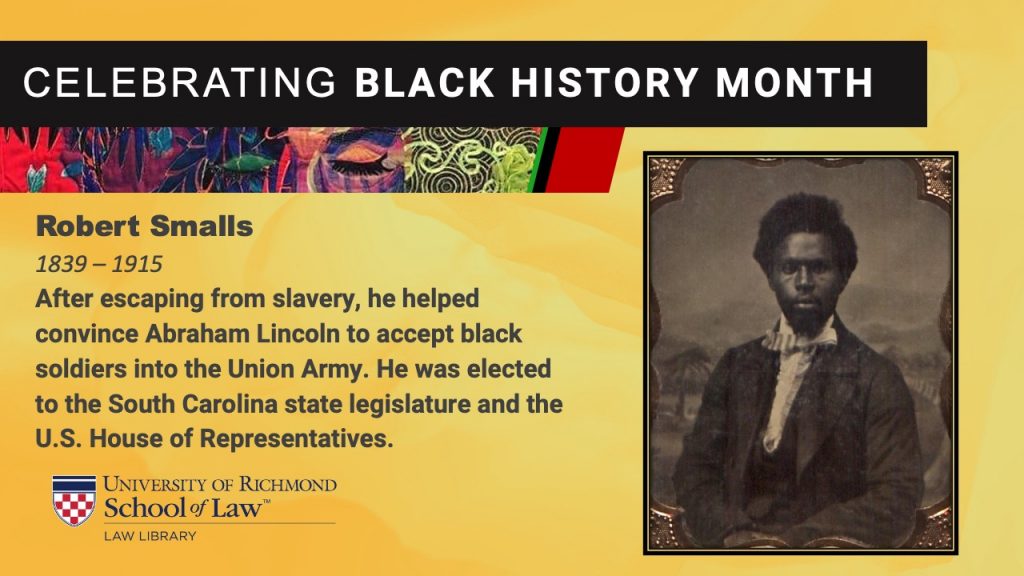 CELEBRATING BLACK HISTORY MONTH

Robert Smalls

1839 – 1915

After escaping from slavery, he helped convince Abraham Lincoln to accept black soldiers into the Union Army. He was elected to the South Carolina state legislature and the U.S. House of Representatives.

UNIVERSITY OF RICHMOND
School of Law™
LAW LIBRARY